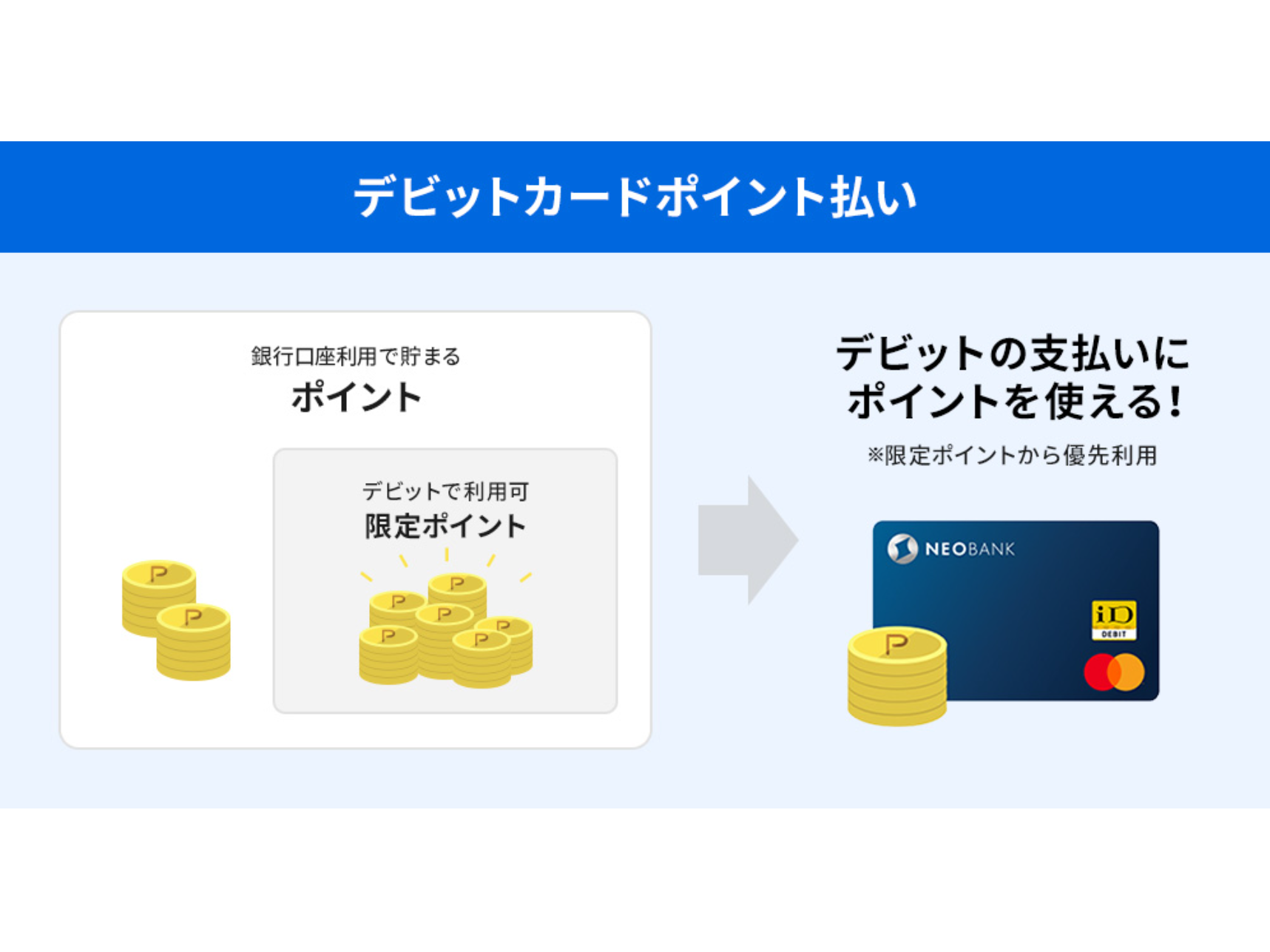 デビットカードポイント払い

銀行口座利用で貯まる
ポイント

デビットで利用可
限定ポイント

デビットの支払いに
ポイントを使える!

※限定ポイントから優先利用

NEOBANK

iD
DEBIT